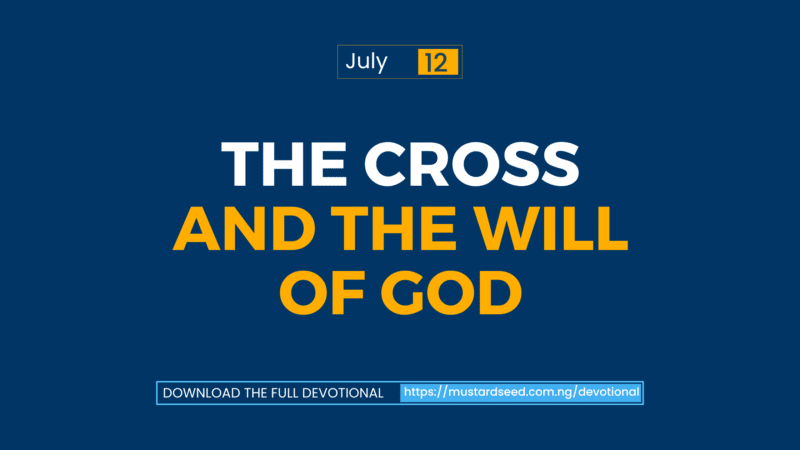 July 12

THE CROSS AND THE WILL OF GOD

DOWNLOAD THE FULL DEVOTIONAL https://mustardseed.com.ng/devotional